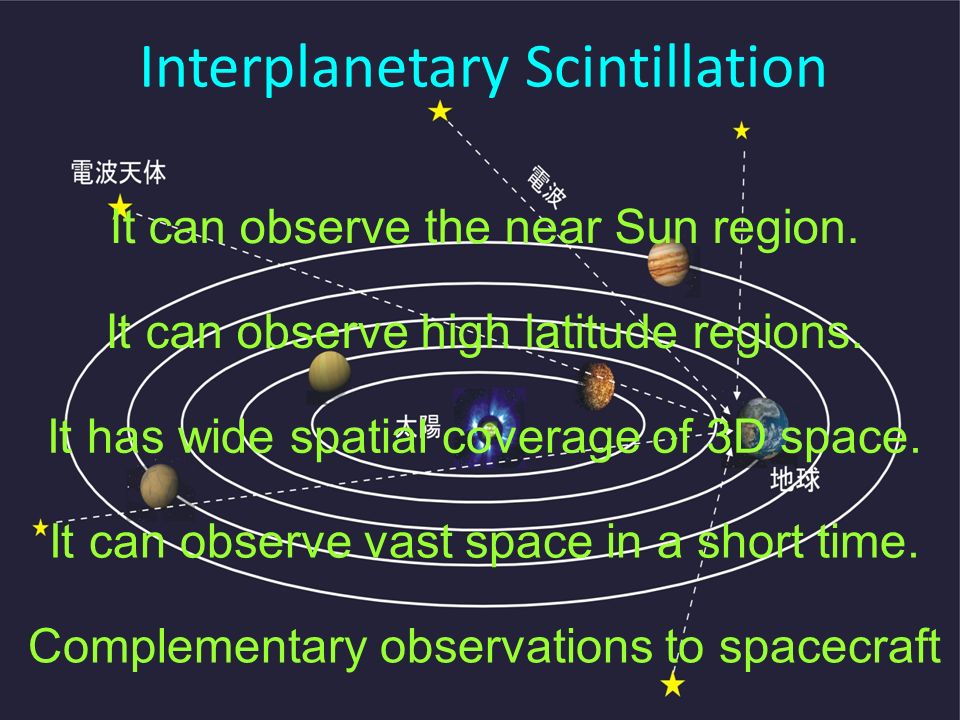 Interplanetary Scintillation

電波天体

電波

It can observe the near Sun region.

It can observe high latitude regions.

太陽

It has wide spatial coverage of 3D space.

地球

It can observe vast space in a short time.

Complementary observations to spacecraft